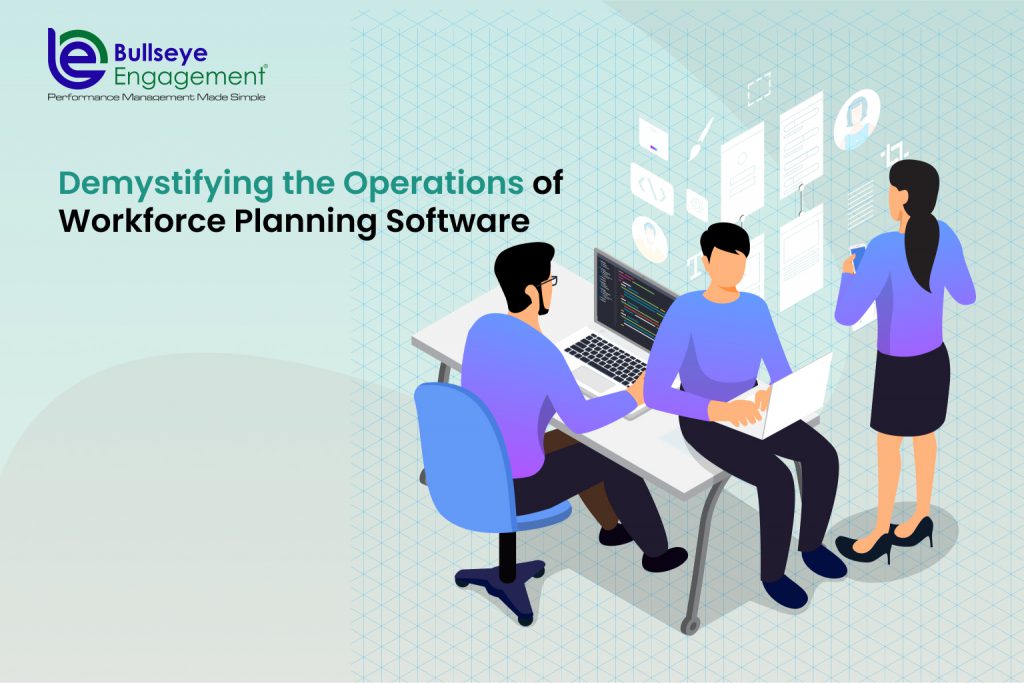 Bullseye Engagement®
Performance Management Made Simple

Demystifying the Operations of Workforce Planning Software